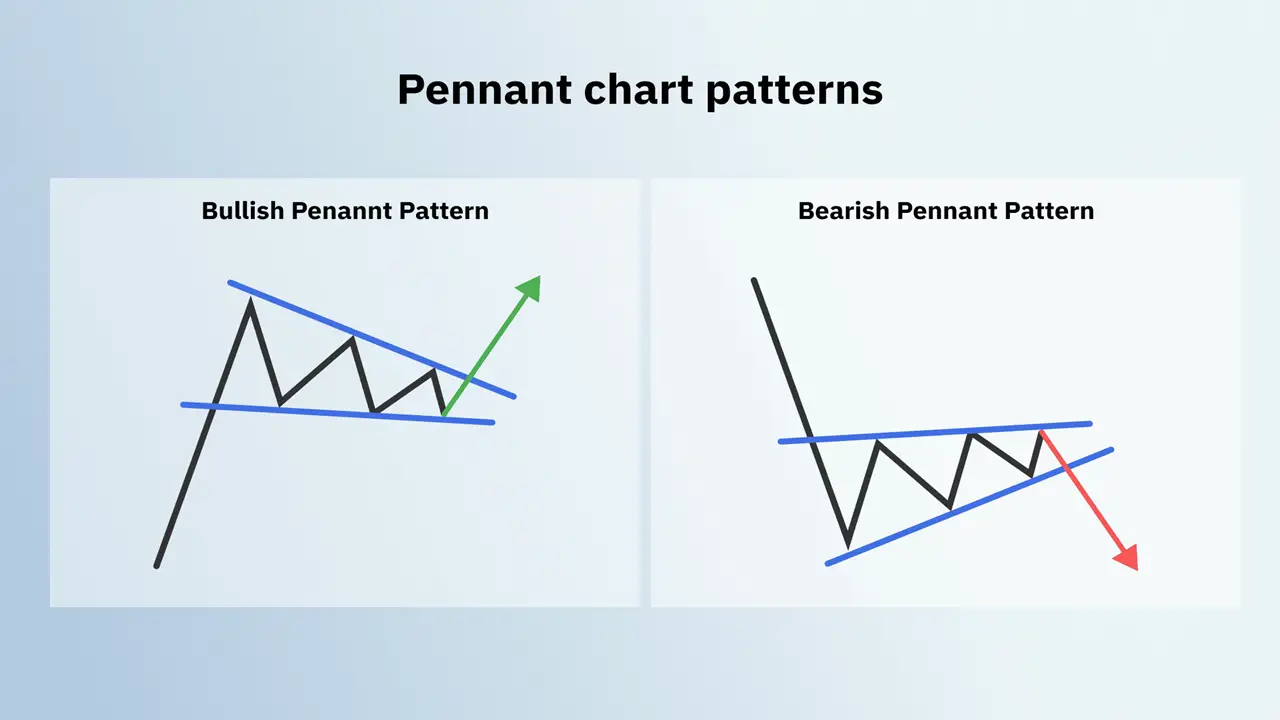 Pennant chart patterns

Bullish Penannt Pattern

Bearish Pennant Pattern